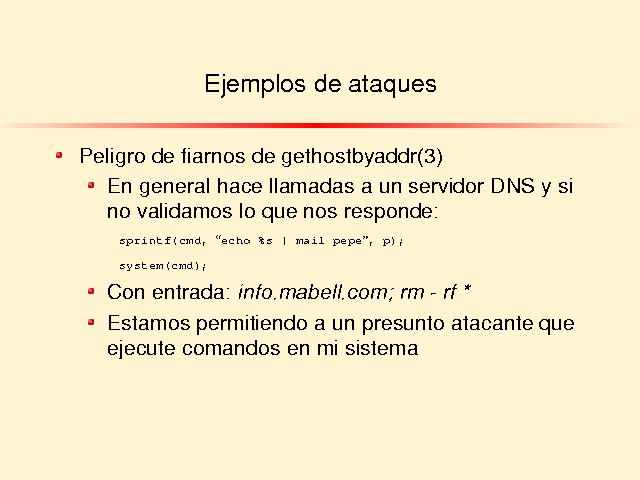 Ejemplos de ataques

Peligro de fiarnos de gethostbyaddr(3)

En general hace llamadas a un servidor DNS y si no validamos lo que nos responde:

sprintf(cmd, “echo %s | mail pepe”, p);

system(cmd);

Con entrada: info.mabell.com; rm - rf *

Estamos permitiendo a un presunto atacante que ejecute comandos en mi sistema